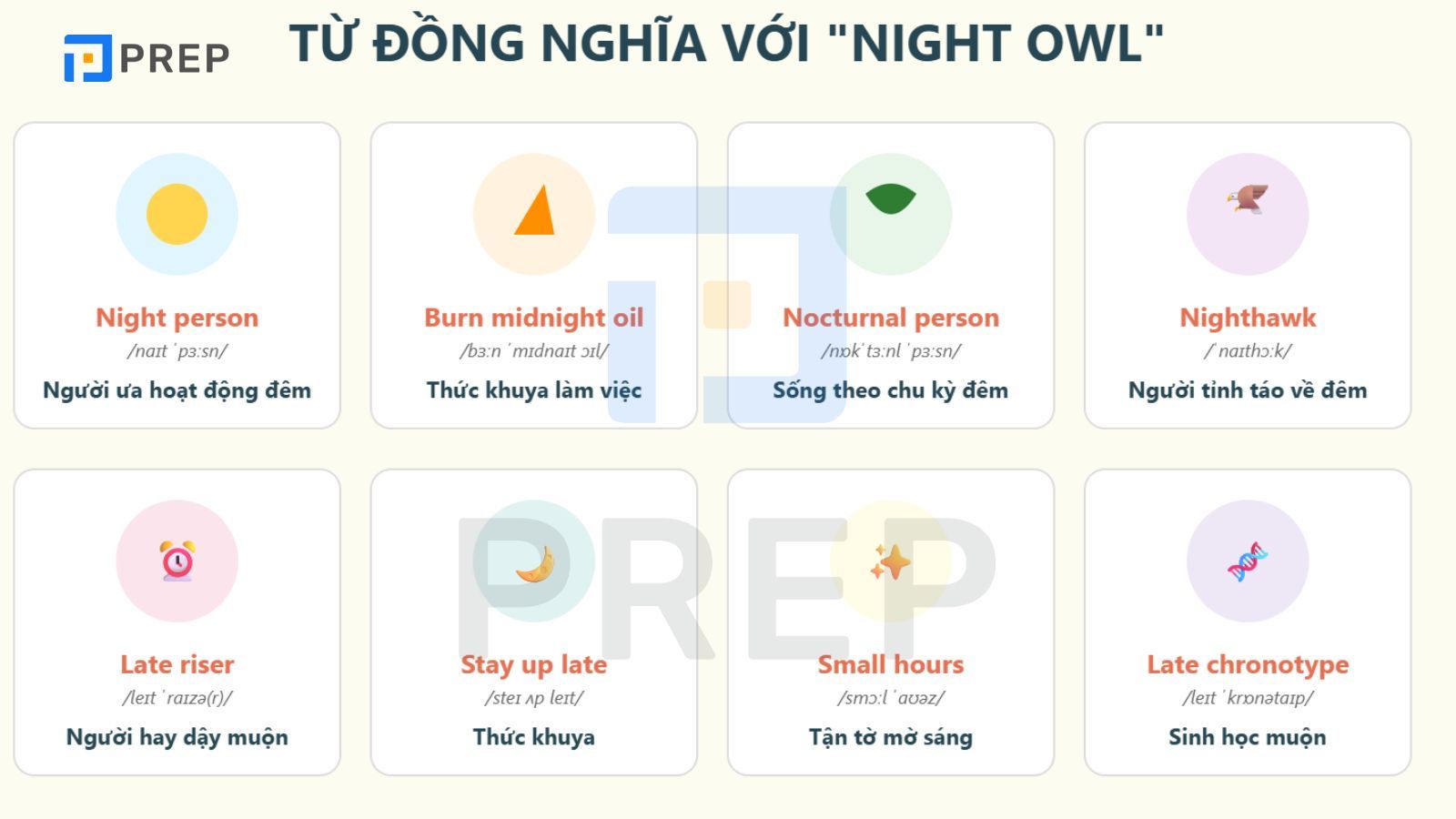 PREP

TỪ ĐỒNG NGHĨA VỚI "NIGHT OWL"

Night person
/naɪt ˈpɜːsn/
Người ưa hoạt động đêm

Burn midnight oil
/bɜːn ˈmɪdnaɪt ɔɪl/
Thức khuya làm việc

Nocturnal person
/nɒkˈtɜːnl ˈpɜːsn/
Sống theo chu kỳ đêm

Nighthawk
/ˈnaɪthɔːk/
Người tỉnh táo về đêm

Late riser
/leɪt ˈraɪzə(r)/
Người hay dậy muộn

Stay up late
/steɪ ʌp leɪt/
Thức khuya

Small hours
/smɔːl ˈaʊəz/
Tận tờ mờ sáng

Late chronotype
/leɪt ˈkrɒnətaɪp/
Sinh học muộn

PREP